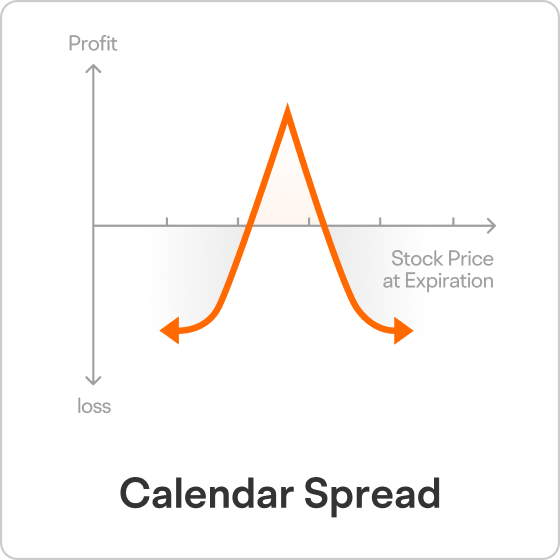 Profit

Stock Price at Expiration

loss

Calendar Spread